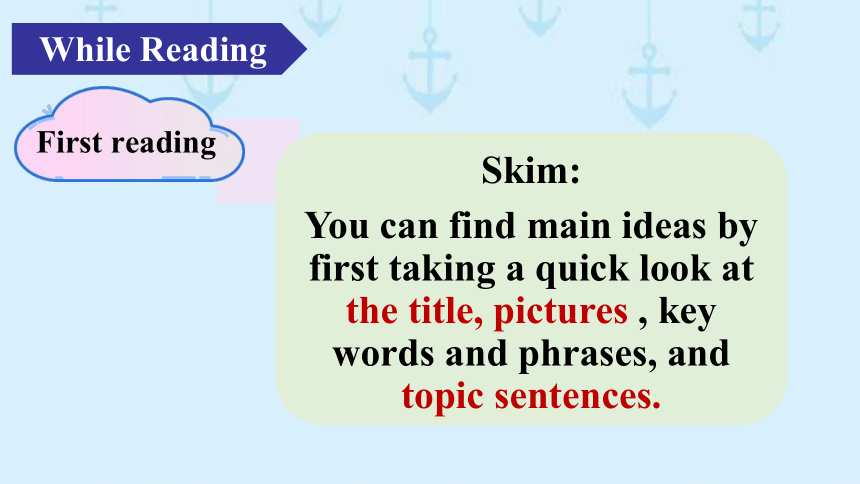 While Reading

First reading

Skim:

You can find main ideas by first taking a quick look at the title, pictures , key words and phrases, and topic sentences.